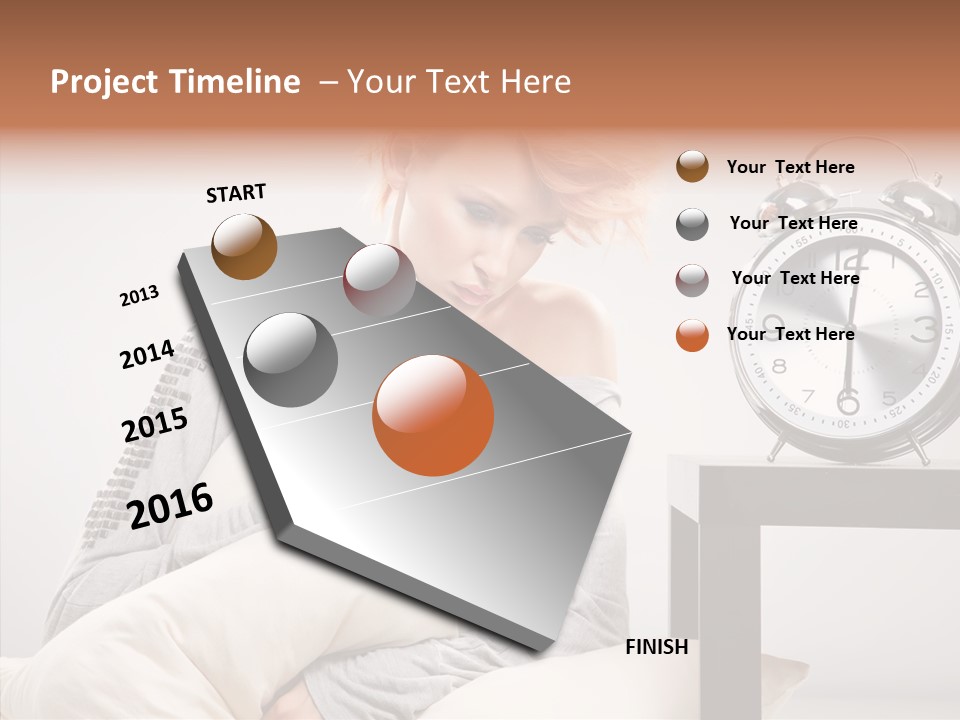 Project Timeline – Your Text Here

START

2013

2014

2015

2016

FINISH

Your Text Here

Your Text Here

Your Text Here

Your Text Here